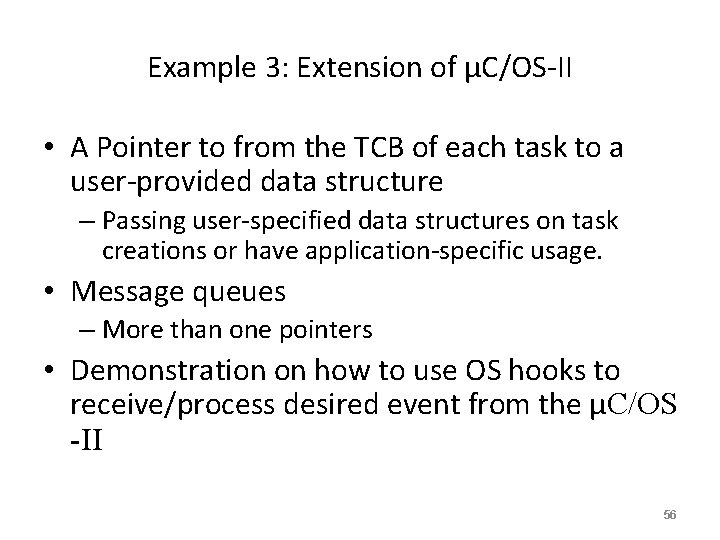 Example 3: Extension of μC/OS-II

• A Pointer to from the TCB of each task to a user-provided data structure
  – Passing user-specified data structures on task creations or have application-specific usage.
• Message queues
  – More than one pointers
• Demonstration on how to use OS hooks to receive/process desired event from the μC/OS -II

56